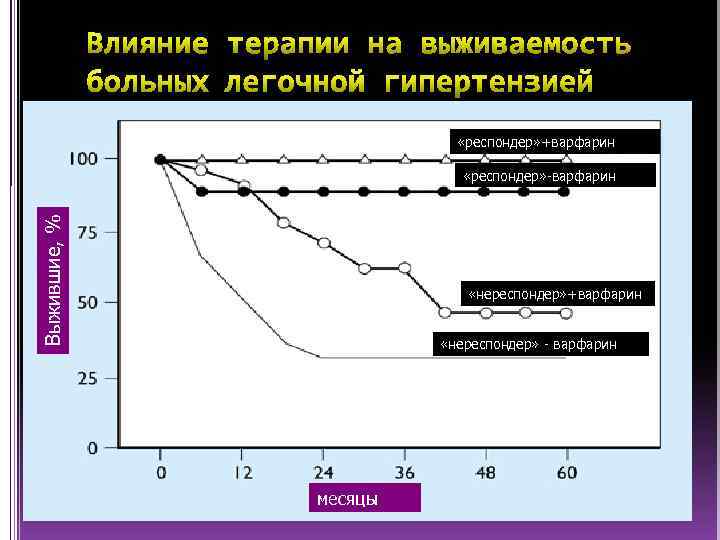 Влияние терапии на выживаемость больных легочной гипертензией

«респондер»+варфарин
«респондер»-варфарин
«нереспондер»+варфарин
«нереспондер» - варфарин

Выжившие, %

100
75
50
25
0

0
12
24
36
48
60

месяцы